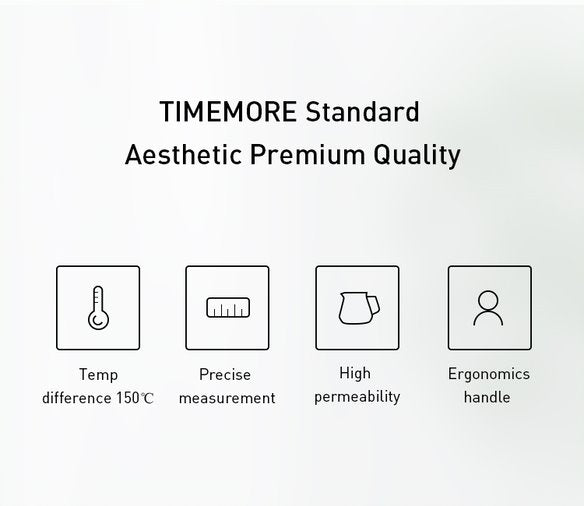 TIMEMORE Standard
Aesthetic Premium Quality

Temp difference 150℃

Precise measurement

High permeability

Ergonomics handle